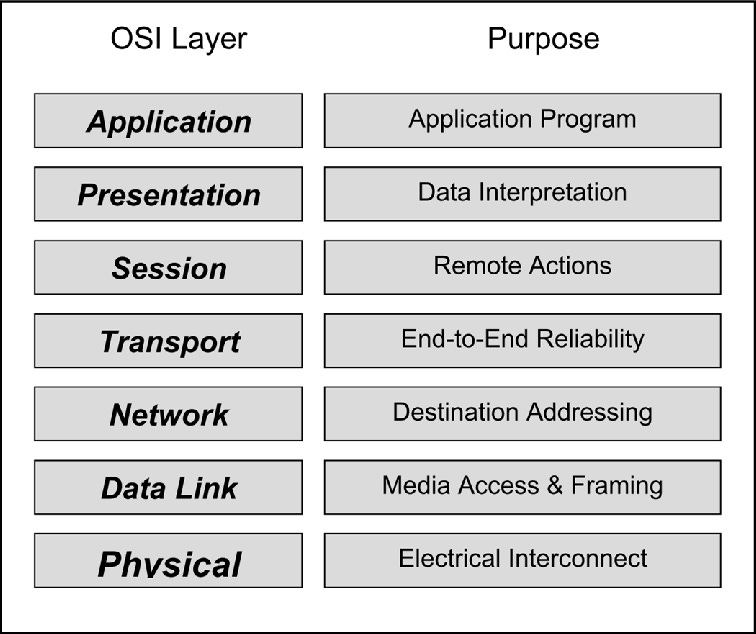 | OSI Layer | Purpose |
|---|---|
| Application | Application Program |
| Presentation | Data Interpretation |
| Session | Remote Actions |
| Transport | End-to-End Reliability |
| Network | Destination Addressing |
| Data Link | Media Access & Framing |
| Physical | Electrical Interconnect |